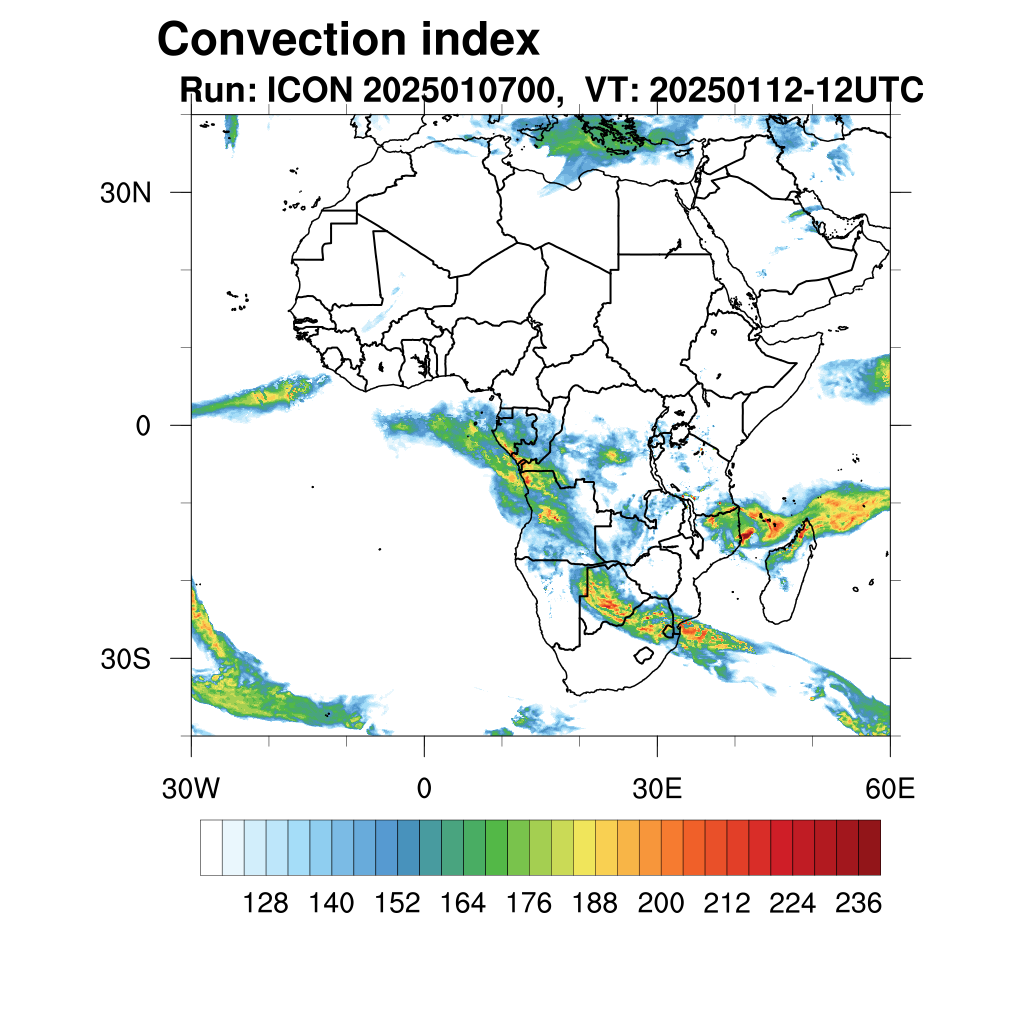 Convection index
Run: ICON 2025010700, VT: 20250112-12UTC

30N
0
30S

30W 0 30E 60E

128 140 152 164 176 188 200 212 224 236